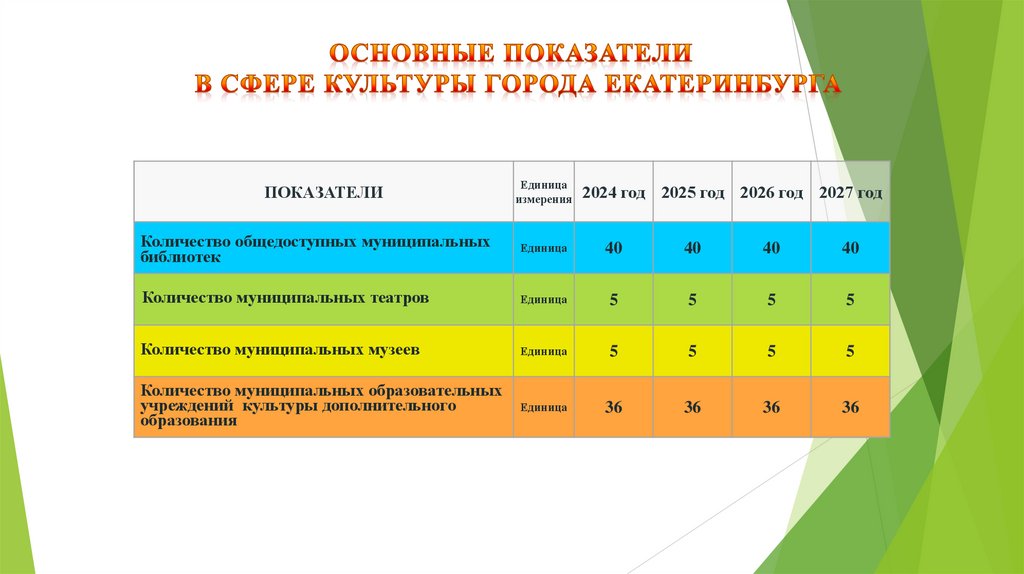 ОСНОВНЫЕ ПОКАЗАТЕЛИ
В СФЕРЕ КУЛЬТУРЫ ГОРОДА ЕКАТЕРИНБУРГА

| ПОКАЗАТЕЛИ | Единица измерения | 2024 год | 2025 год | 2026 год | 2027 год |
|---|---|---|---|---|---|
| Количество общедоступных муниципальных библиотек | Единица | 40 | 40 | 40 | 40 |
| Количество муниципальных театров | Единица | 5 | 5 | 5 | 5 |
| Количество муниципальных музеев | Единица | 5 | 5 | 5 | 5 |
| Количество муниципальных образовательных учреждений культуры дополнительного образования | Единица | 36 | 36 | 36 | 36 |